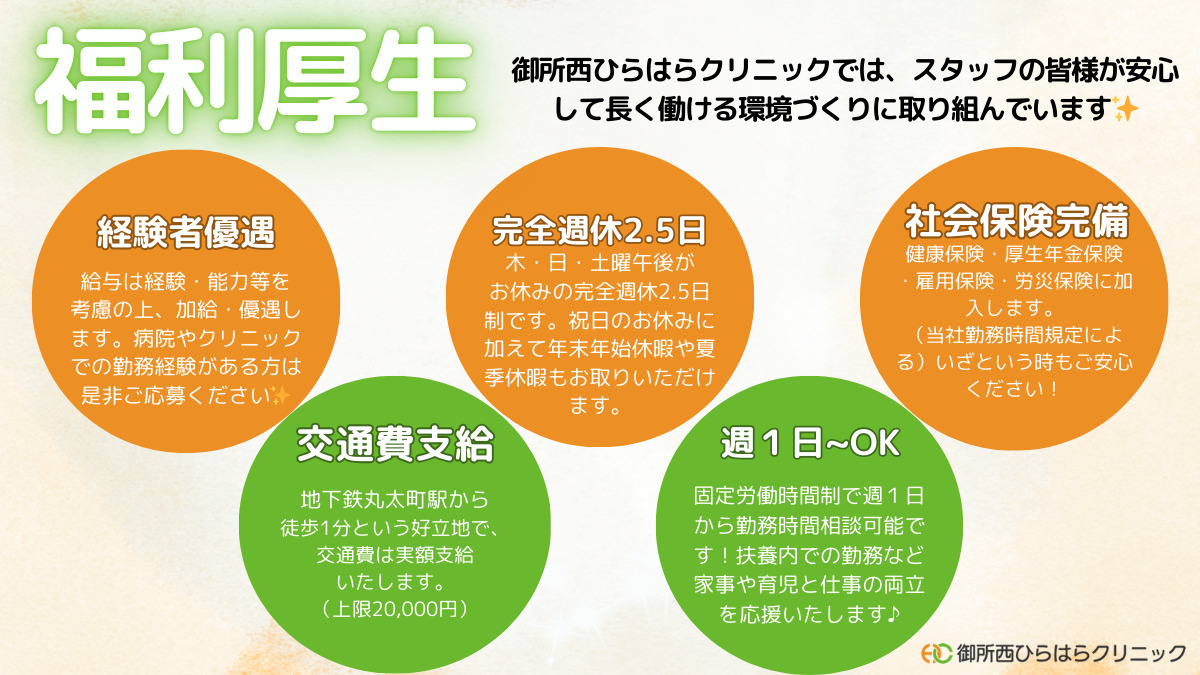 福利厚生

御所西ひらはらクリニックでは、スタッフの皆様が安心して長く働ける環境づくりに取り組んでいます✨

経験者優遇

給与は経験・能力等を考慮の上、加給・優遇します。病院やクリニックでの勤務経験がある方は是非ご応募ください✨

完全週休2.5日

木・日・土曜午後がお休みの完全週休2.5日制です。祝日のお休みに加えて年末年始休暇や夏季休暇もお取りいただけます。

社会保険完備

健康保険・厚生年金保険・雇用保険・労災保険に加入します。（当社勤務時間規定による）いざという時もご安心ください！

交通費支給

地下鉄丸太町駅から徒歩1分という好立地で、交通費は実額支給いたします。（上限20,000円）

週１日~OK

固定労働時間制で週１日から勤務時間相談可能です！扶養内での勤務など家事や育児と仕事の両立を応援いたします♪

御所西ひらはらクリニック